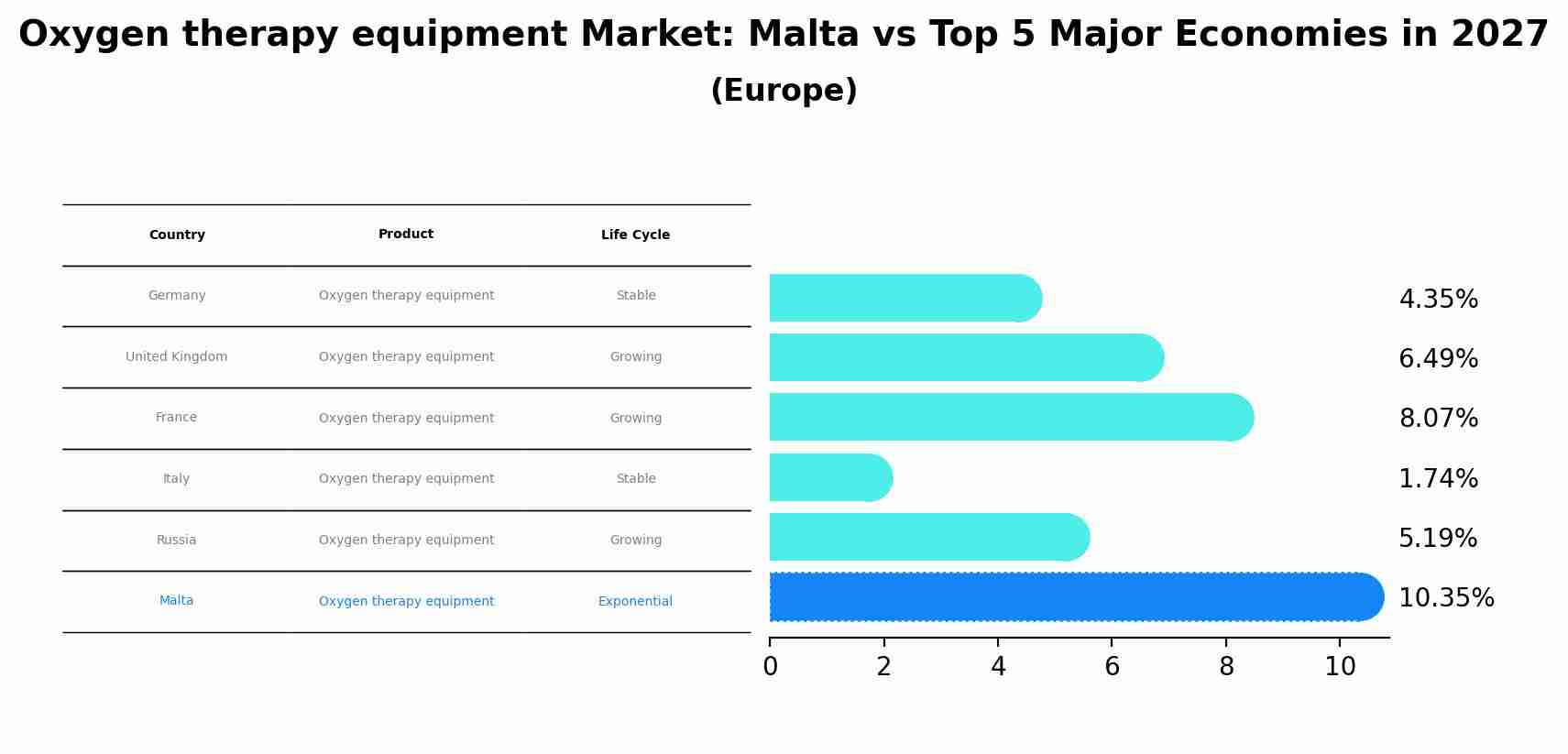 Oxygen therapy equipment Market: Malta vs Top 5 Major Economies in 2027
(Europe)

| Country | Product | Life Cycle |
|---|---|---|
| Germany | Oxygen therapy equipment | Stable |
| United Kingdom | Oxygen therapy equipment | Growing |
| France | Oxygen therapy equipment | Growing |
| Italy | Oxygen therapy equipment | Stable |
| Russia | Oxygen therapy equipment | Growing |
| Malta | Oxygen therapy equipment | Exponential |

4.35%
6.49%
8.07%
1.74%
5.19%
10.35%

0 2 4 6 8 10